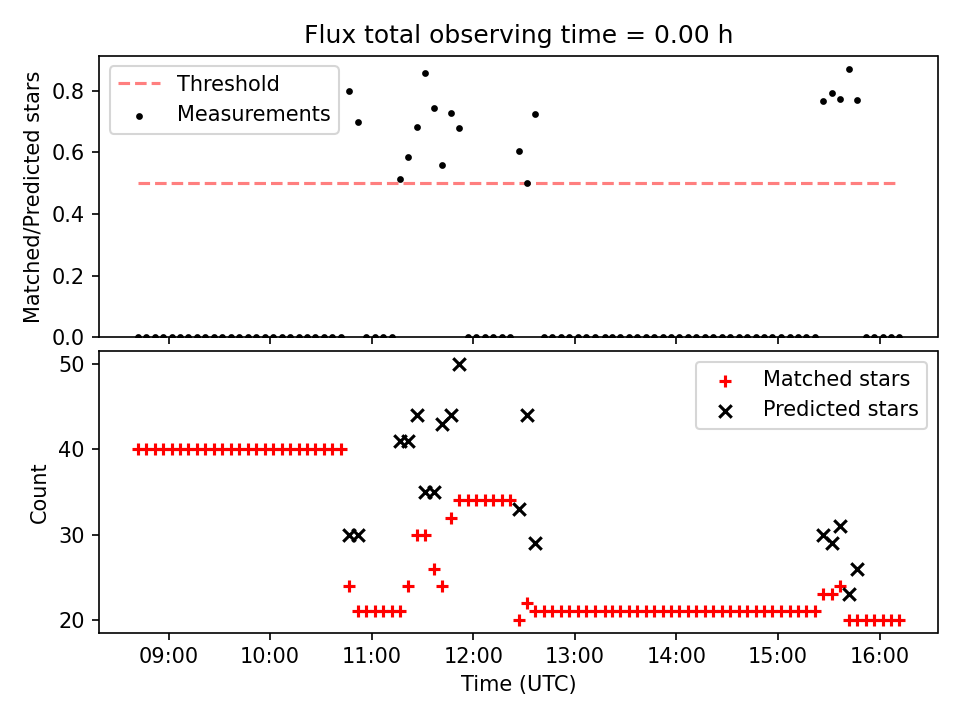 Flux total observing time = 0.00 h

Threshold
Measurements

Matched/Predicted stars
0.8
0.6
0.4
0.2
0.0

Matched stars
Predicted stars

Count
50
40
30
20

09:00
10:00
11:00
12:00
13:00
14:00
15:00
16:00
Time (UTC)